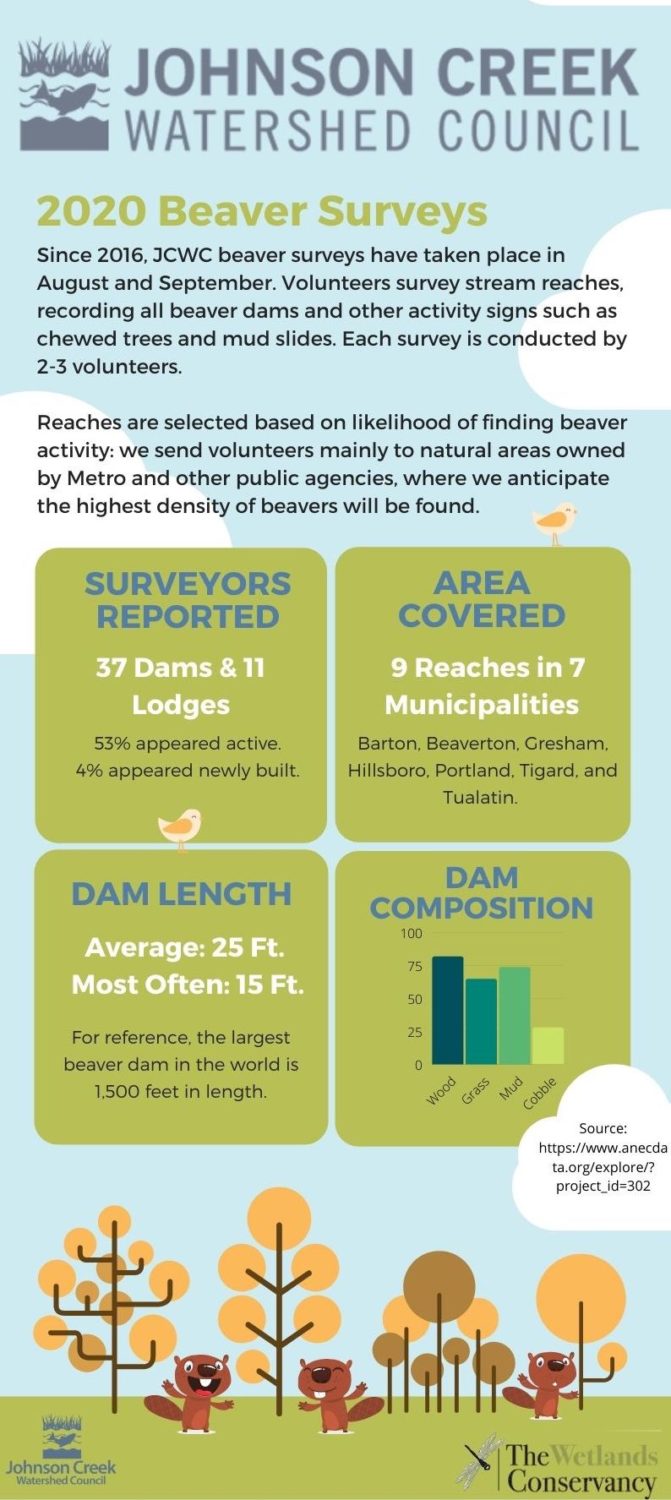 JOHNSON CREEK WATERSHED COUNCIL

2020 Beaver Surveys

Since 2016, JCWC beaver surveys have taken place in August and September. Volunteers survey stream reaches, recording all beaver dams and other activity signs such as chewed trees and mud slides. Each survey is conducted by 2-3 volunteers.

Reaches are selected based on likelihood of finding beaver activity: we send volunteers mainly to natural areas owned by Metro and other public agencies, where we anticipate the highest density of beavers will be found.

SURVEYORS REPORTED

37 Dams & 11 Lodges

53% appeared active.
4% appeared newly built.

AREA COVERED

9 Reaches in 7 Municipalities

Barton, Beaverton, Gresham, Hillsboro, Portland, Tigard, and Tualatin.

DAM LENGTH

Average: 25 Ft.
Most Often: 15 Ft.

For reference, the largest beaver dam in the world is 1,500 feet in length.

DAM COMPOSITION

100
75
50
25
0
Wood Grass Mud Cobble

Source: https://www.anecdata.org/explore/?project_id=302

Johnson Creek Watershed Council

The Wetlands Conservancy